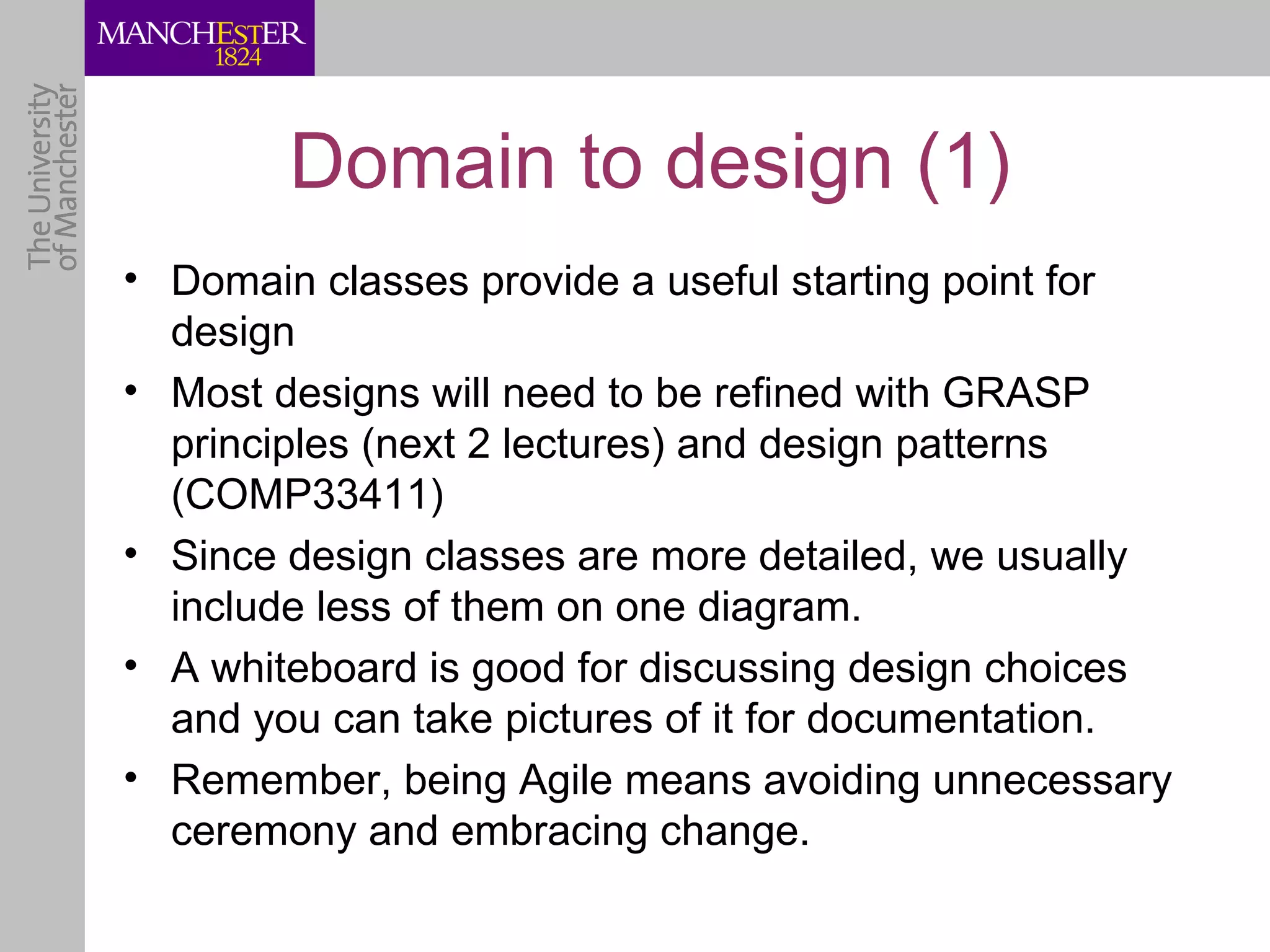 MANCHESTER
1824

The University
of Manchester

Domain to design (1)

• Domain classes provide a useful starting point for design
• Most designs will need to be refined with GRASP principles (next 2 lectures) and design patterns (COMP33411)
• Since design classes are more detailed, we usually include less of them on one diagram.
• A whiteboard is good for discussing design choices and you can take pictures of it for documentation.
• Remember, being Agile means avoiding unnecessary ceremony and embracing change.